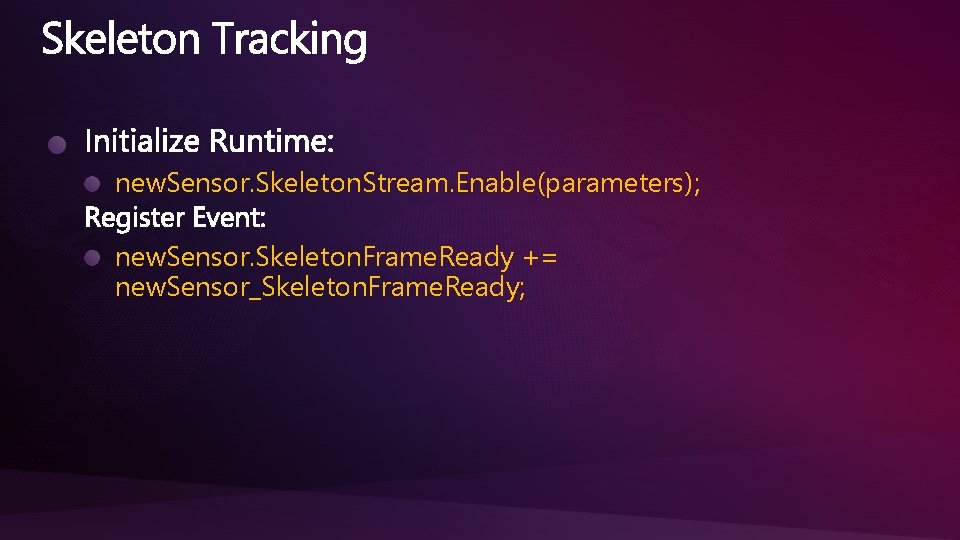 Skeleton Tracking

Initialize Runtime:

newSensor.SkeletonStream.Enable(parameters);

Register Event:

newSensor.SkeletonFrameReady += newSensor_SkeletonFrameReady;